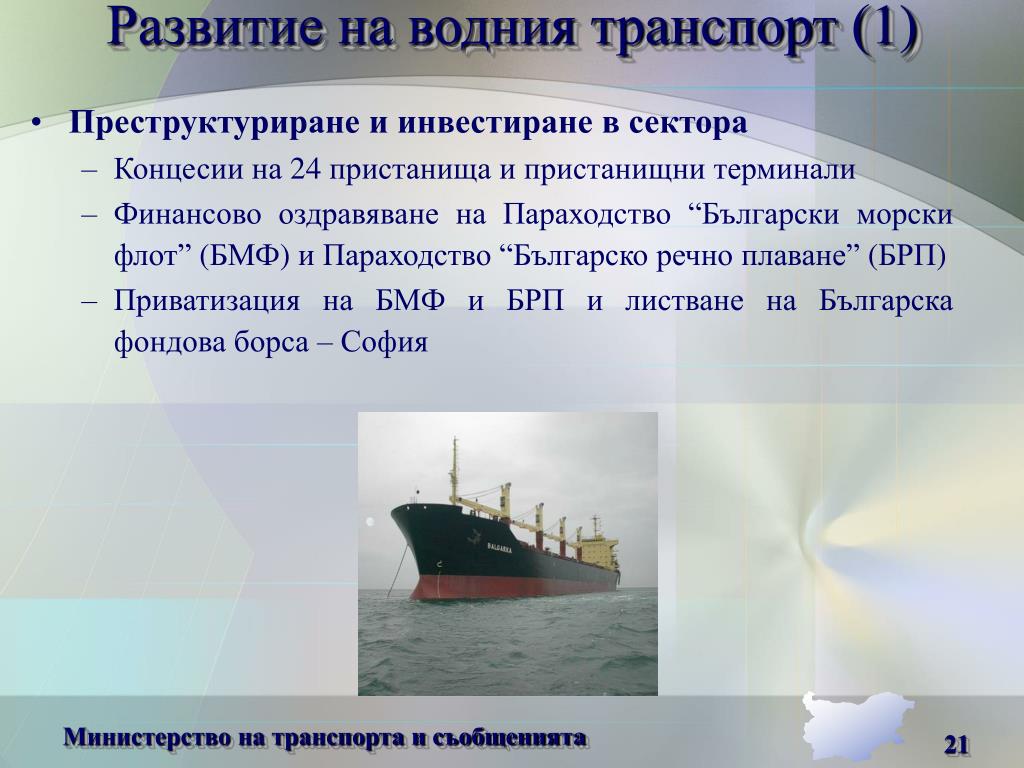 Развитие на водния транспорт (1)

• Преструктуриране и инвестиране в сектора

– Концесии на 24 пристанища и пристанищни терминали

– Финансово оздравяване на Параходство “Български морски флот” (БМФ) и Параходство “Българско речно плаване” (БРП)

– Приватизация на БМФ и БРП и листване на Българска фондова борса – София

BALGARKA

Министерство на транспорта и съобщенията

21